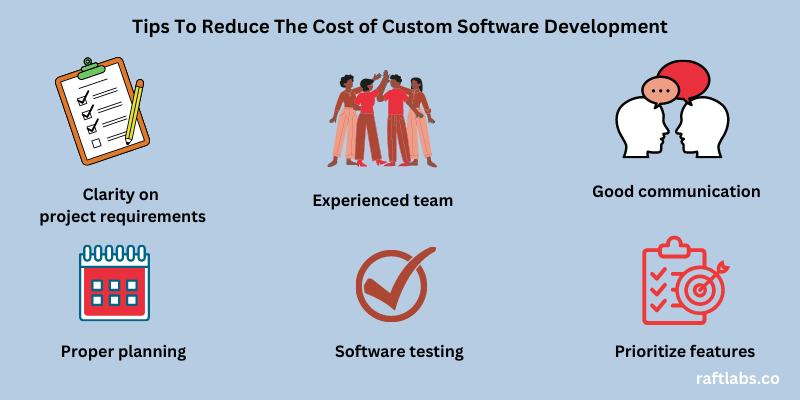 Tips To Reduce The Cost of Custom Software Development

Clarity on project requirements

Experienced team

Good communication

Proper planning

Software testing

Prioritize features

raftlabs.co